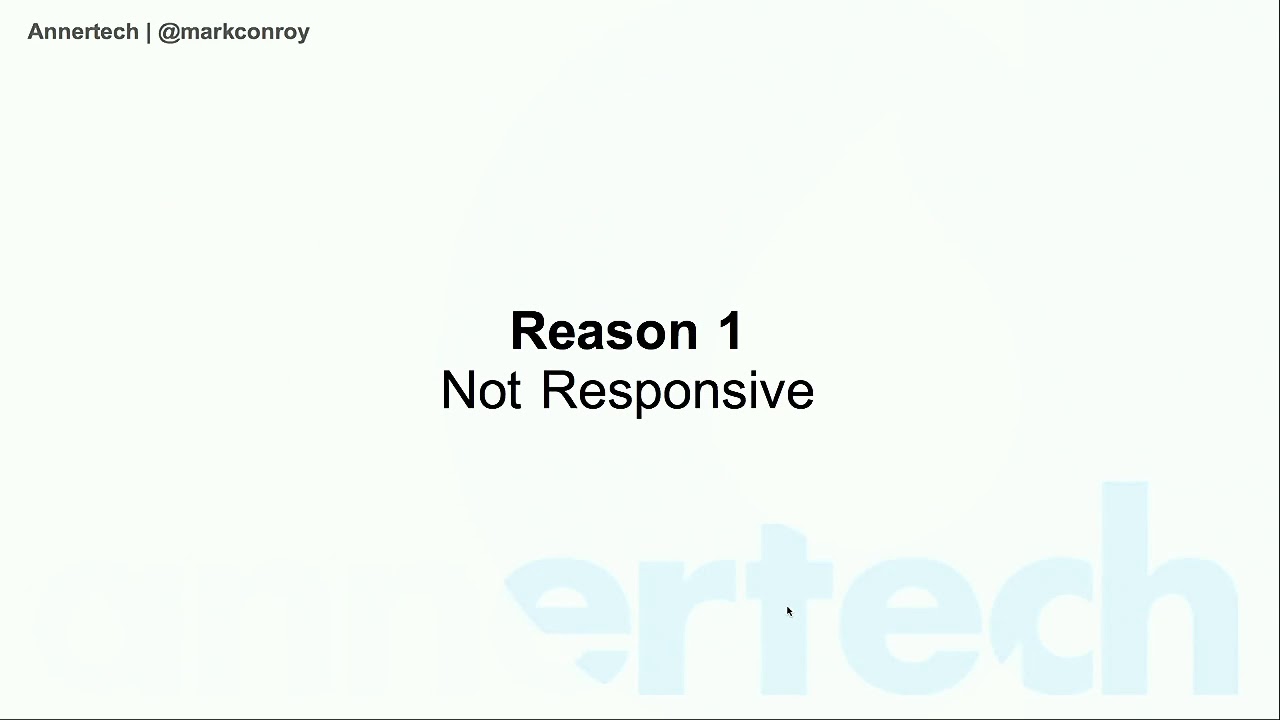 Annertech | @markconroy

Reason 1
Not Responsive

annertech